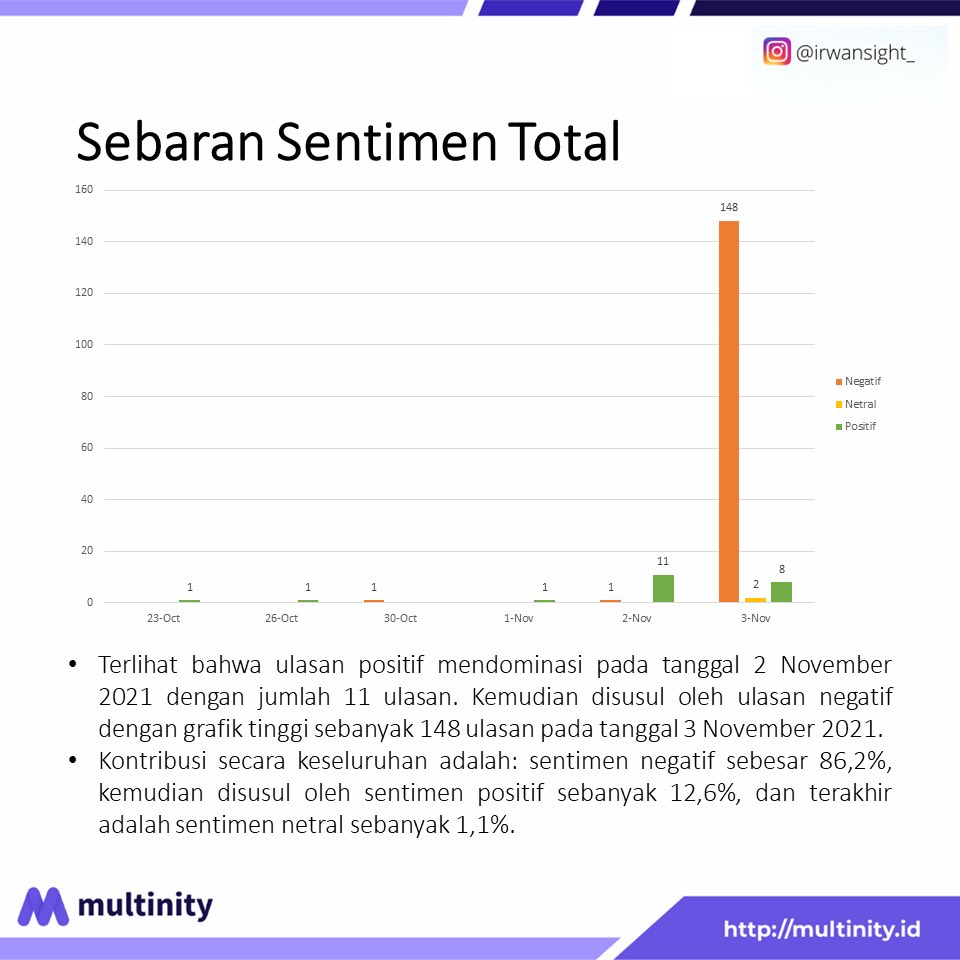 @irwansight_

Sebaran Sentimen Total

160
140
120
100
80
60
40
20
0

148
1 1 1 1 1 11 2 8

23-Oct 26-Oct 30-Oct 1-Nov 2-Nov 3-Nov

Negatif
Netral
Positif

• Terlihat bahwa ulasan positif mendominasi pada tanggal 2 November 2021 dengan jumlah 11 ulasan. Kemudian disusul oleh ulasan negatif dengan grafik tinggi sebanyak 148 ulasan pada tanggal 3 November 2021.
• Kontribusi secara keseluruhan adalah: sentimen negatif sebesar 86,2%, kemudian disusul oleh sentimen positif sebanyak 12,6%, dan terakhir adalah sentimen netral sebanyak 1,1%.

multinity

http://multinity.id